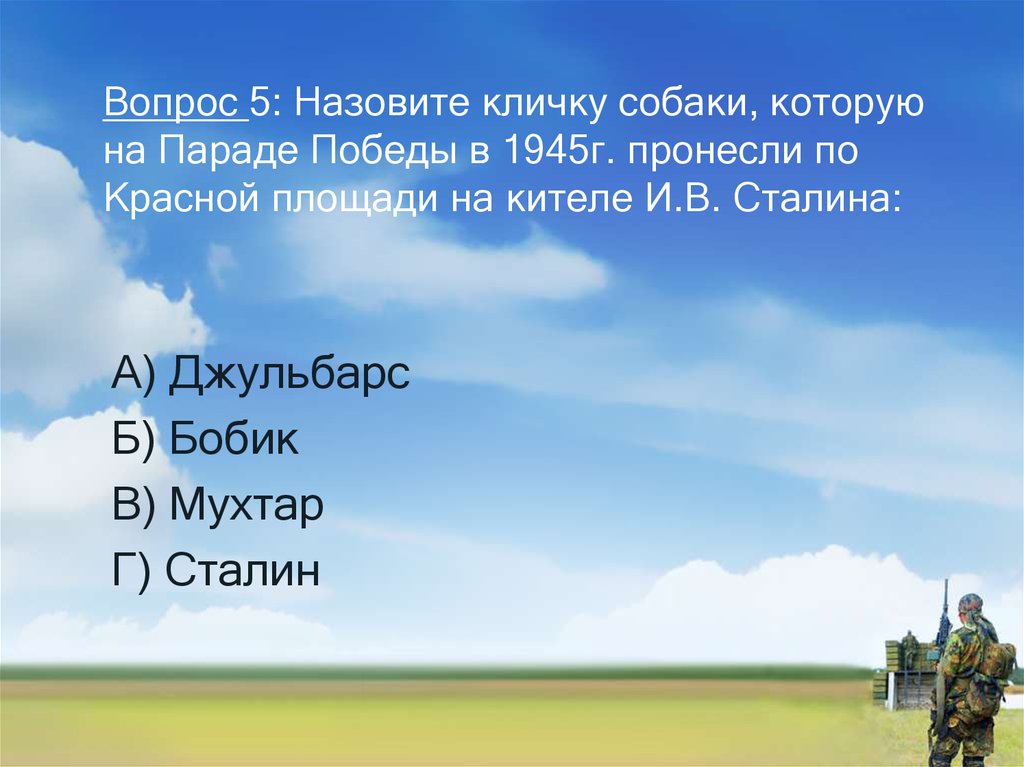 Вопрос 5: Назовите кличку собаки, которую на Параде Победы в 1945г. пронесли по Красной площади на кителе И.В. Сталина:

А) Джульбарс
Б) Бобик
В) Мухтар
Г) Сталин